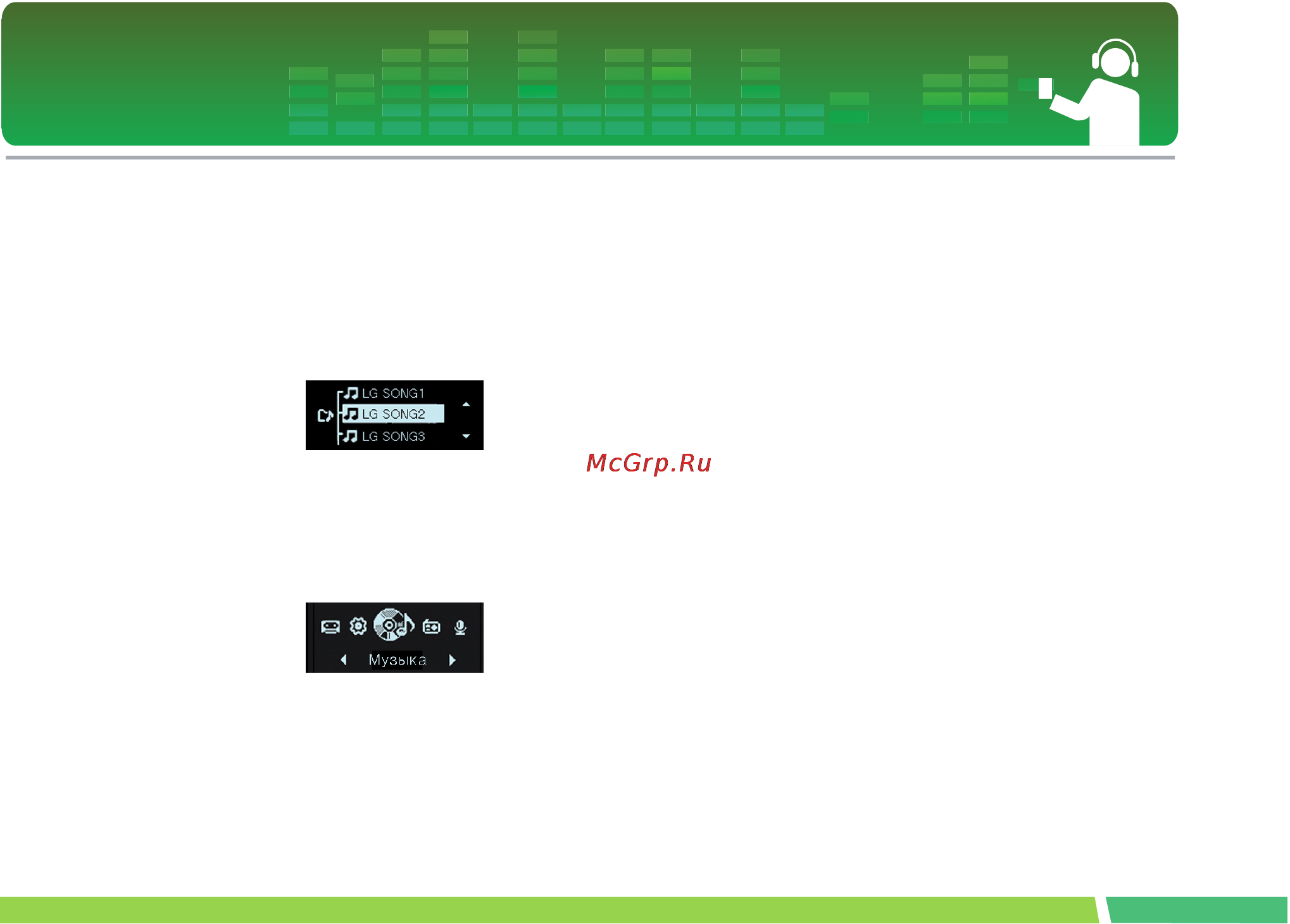 LG SONG1
LG SONG2
LG SONG3

McGrp.Ru

Музыка